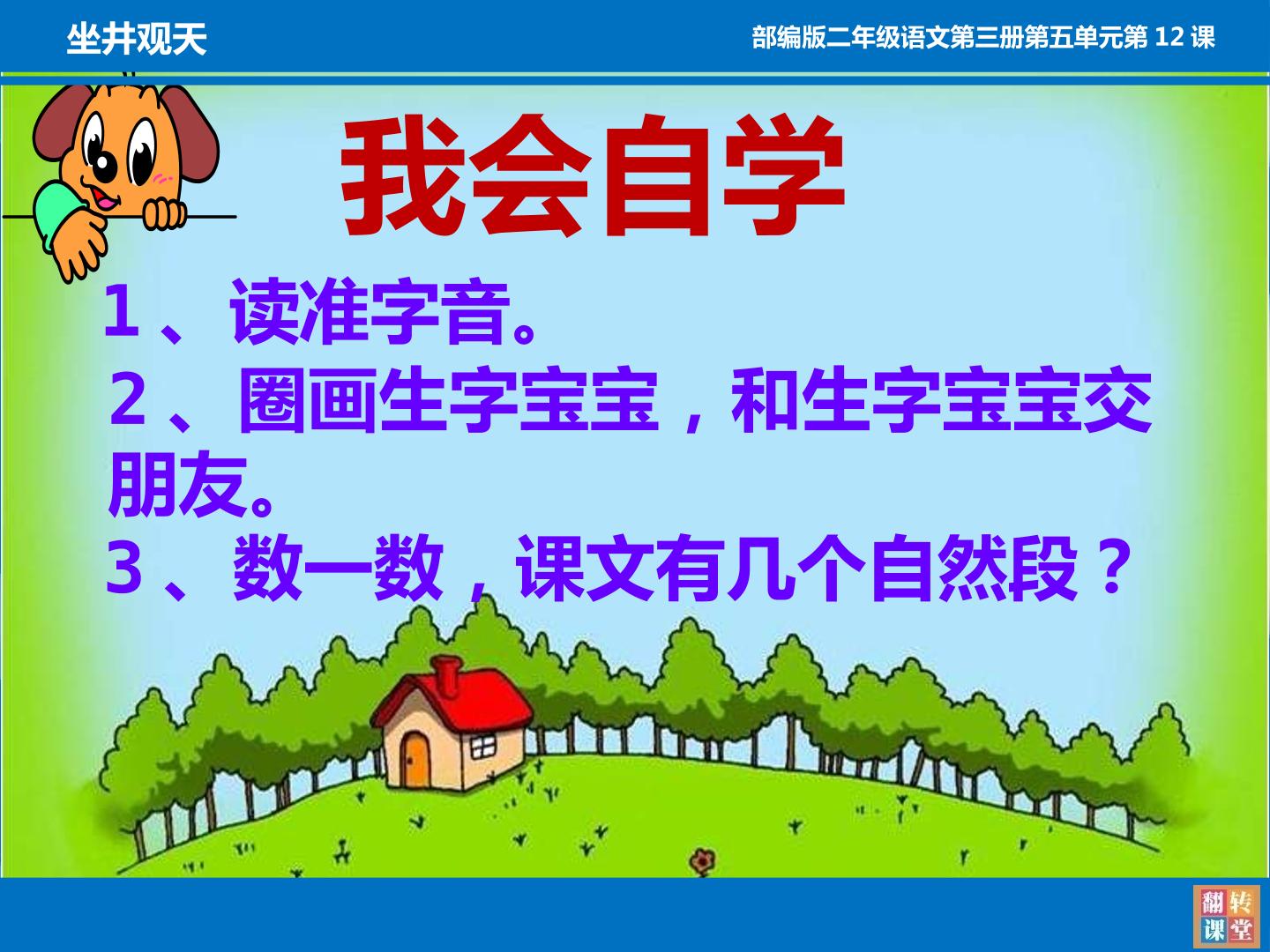 坐井观天

部编版二年级语文第三册第五单元第12课

我会自学

1、读准字音。

2、圈画生字宝宝，和生字宝宝交朋友。

3、数一数，课文有几个自然段？

翻转课堂